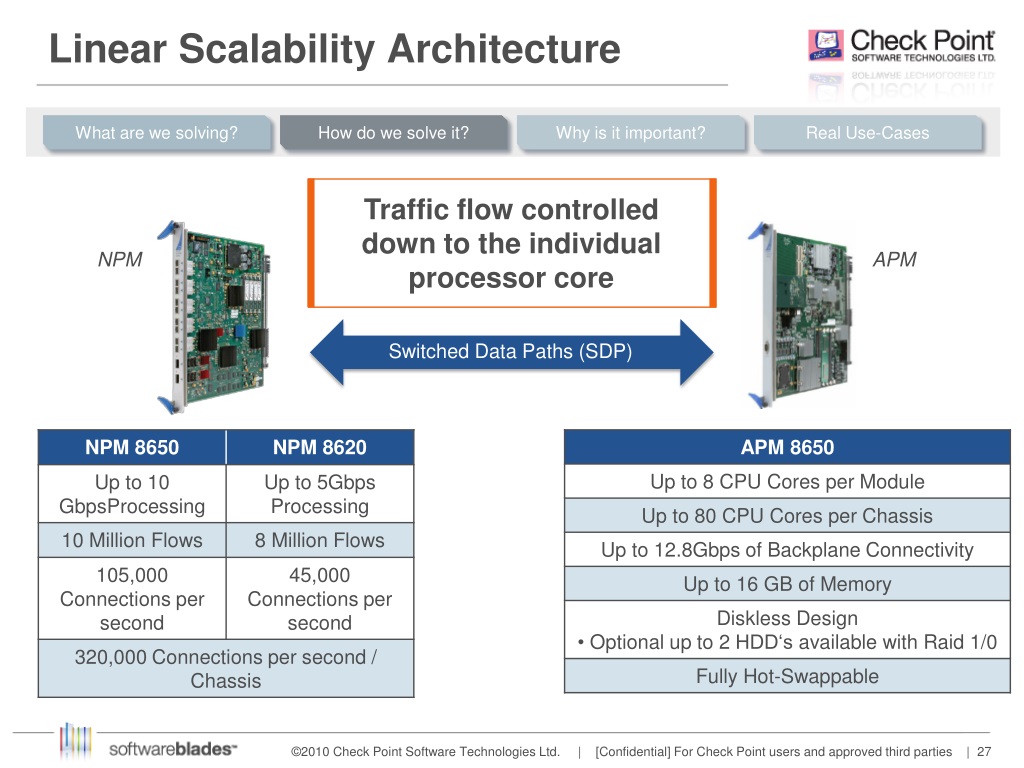 Linear Scalability Architecture

Check Point SOFTWARE TECHNOLOGIES LTD.

What are we solving? How do we solve it? Why is it important? Real Use-Cases

NPM

Traffic flow controlled down to the individual processor core

APM

Switched Data Paths (SDP)

| NPM 8650 | NPM 8620 |
|---|---|
| Up to 10 GbpsProcessing | Up to 5Gbps Processing |
| 10 Million Flows | 8 Million Flows |
| 105,000 Connections per second | 45,000 Connections per second |
| 320,000 Connections per second / Chassis | |

| APM 8650 |
|---|
| Up to 8 CPU Cores per Module |
| Up to 80 CPU Cores per Chassis |
| Up to 12.8Gbps of Backplane Connectivity |
| Up to 16 GB of Memory |
| Diskless Design • Optional up to 2 HDD‘s available with Raid 1/0 |
| Fully Hot-Swappable |

softwareblades™

©2010 Check Point Software Technologies Ltd. | [Confidential] For Check Point users and approved third parties | 27